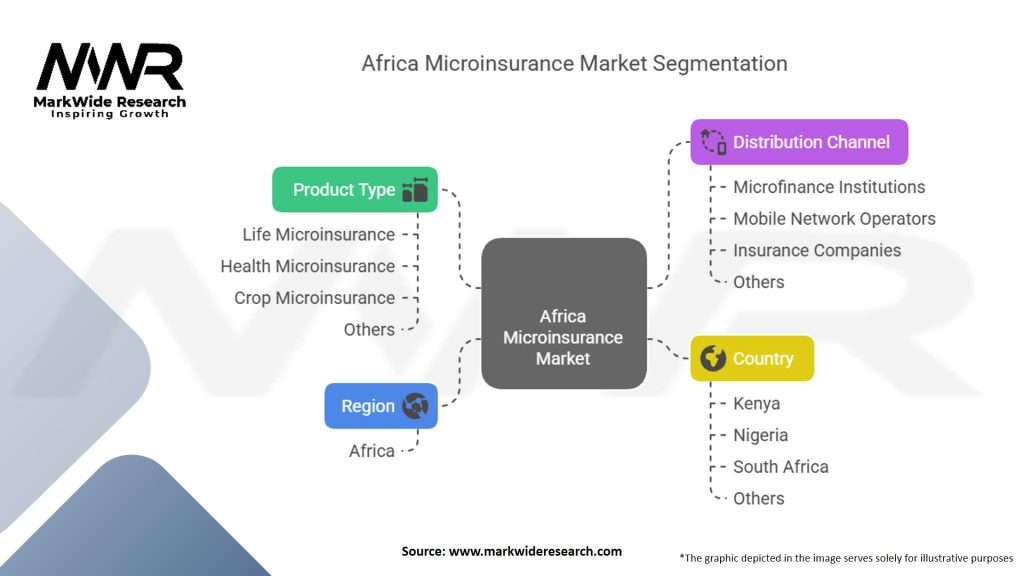 MWR
MarkWide Research
Inspiring Growth

Africa Microinsurance Market Segmentation

Product Type
Life Microinsurance
Health Microinsurance
Crop Microinsurance
Others

Region
Africa

Africa Microinsurance Market

Distribution Channel
Microfinance Institutions
Mobile Network Operators
Insurance Companies
Others

Country
Kenya
Nigeria
South Africa
Others

Source: www.markwideresearch.com

*The graphic depicted in the image serves solely for illustrative purposes